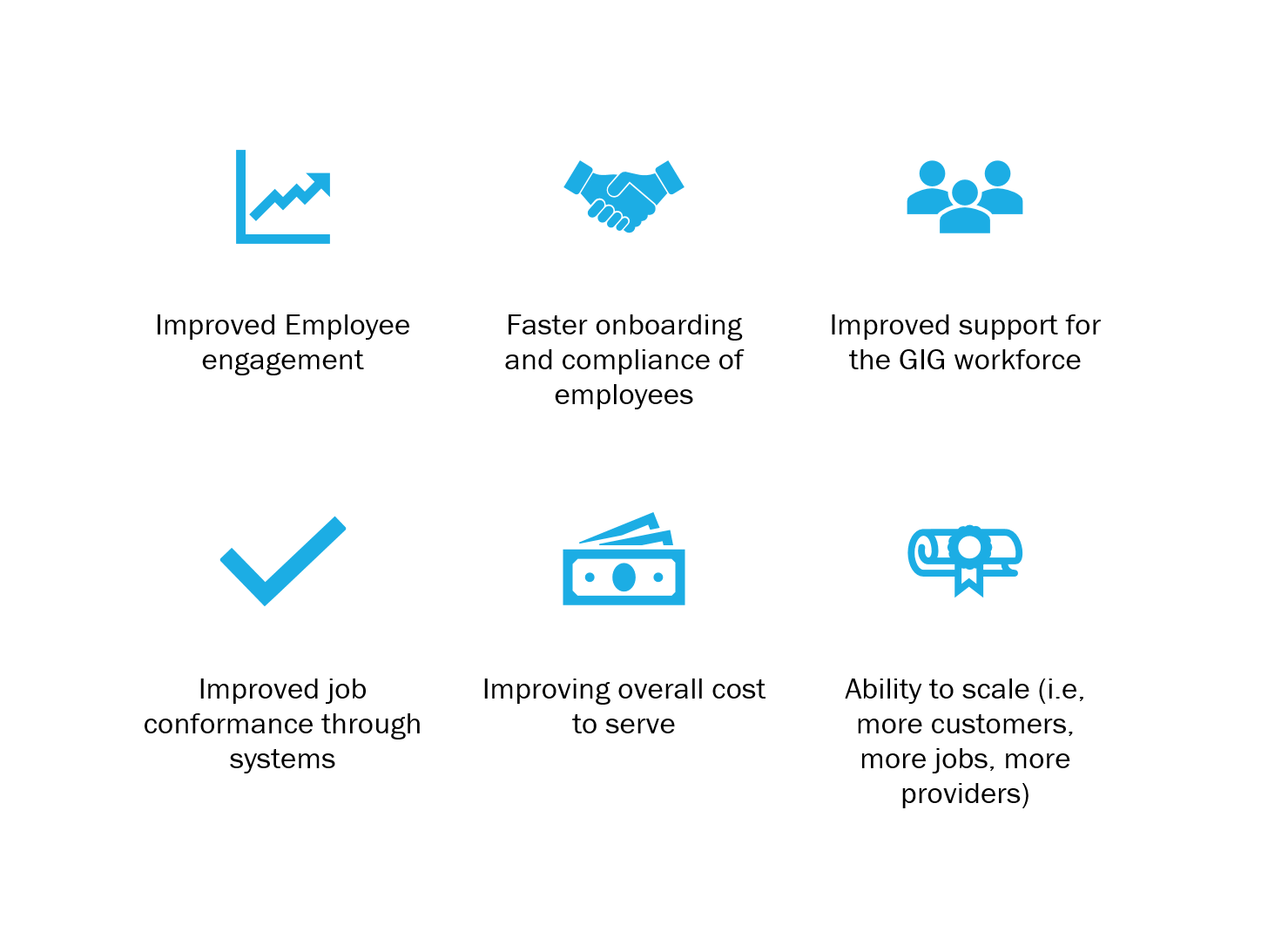 Improved Employee engagement

Faster onboarding and compliance of employees

Improved support for the GIG workforce

Improved job conformance through systems

Improving overall cost to serve

Ability to scale (i.e, more customers, more jobs, more providers)